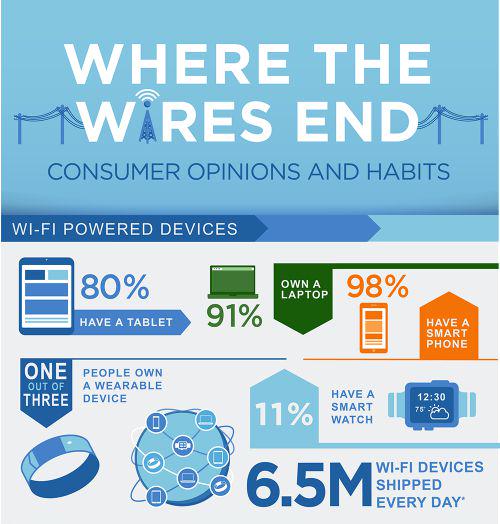 WHERE THE WIRES END

CONSUMER OPINIONS AND HABITS

WI-FI POWERED DEVICES

80%
HAVE A TABLET

91%
OWN A LAPTOP

98%
HAVE A SMART PHONE

ONE OUT OF THREE
PEOPLE OWN A WEARABLE DEVICE

11%
HAVE A SMART WATCH

12:30
75°

6.5M WI-FI DEVICES SHIPPED EVERY DAY*